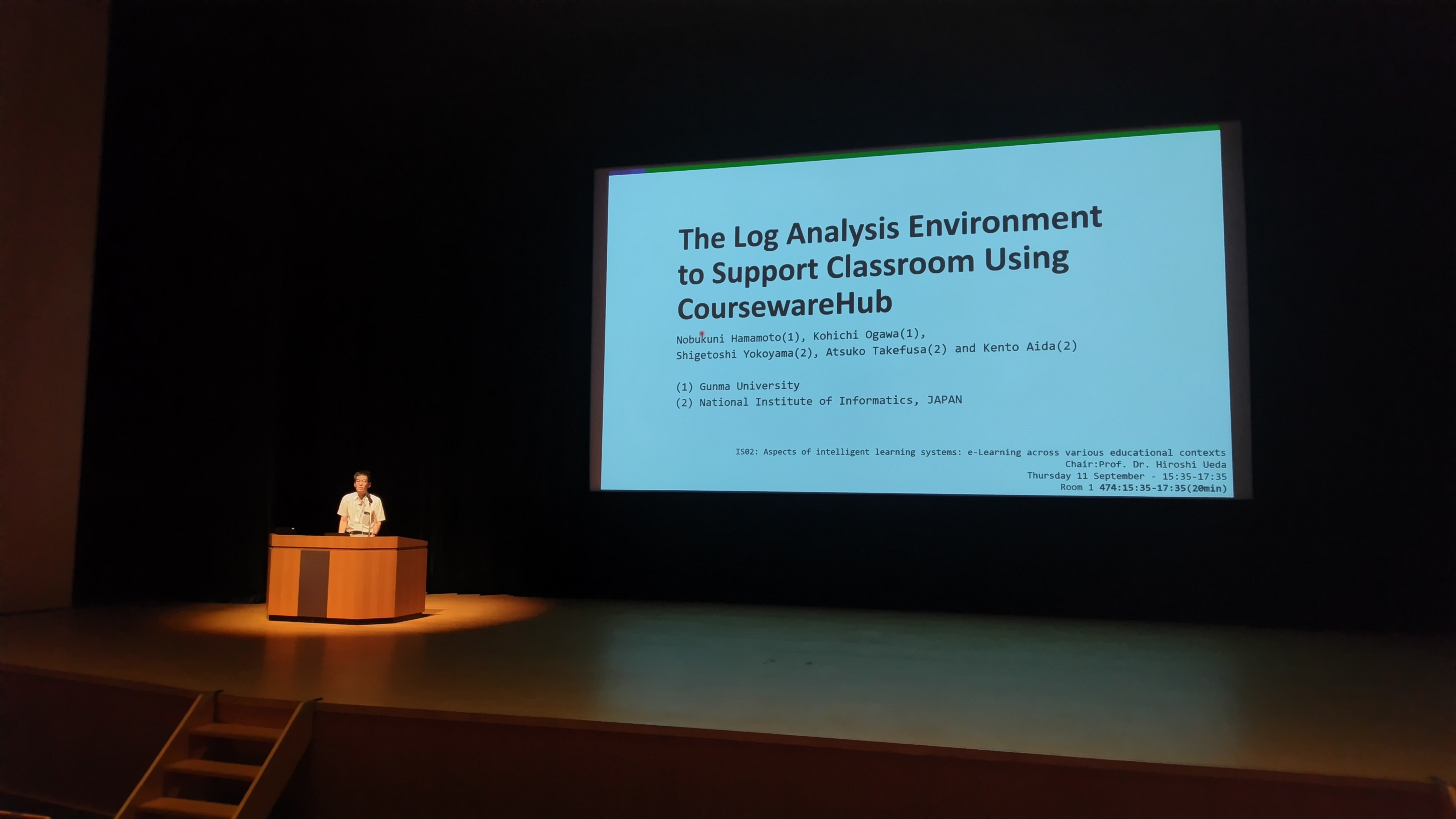 The Log Analysis Environment to Support Classroom Using CoursewareHub

Nobukuni Hamamoto(1), Kohichi Ogawa(1), Shigetoshi Yokoyama(2), Atsuko Takefusa(2) and Kento Aida(2)

(1) Gunma University
(2) National Institute of Informatics, JAPAN

IS02: Aspects of intelligent learning systems: e-Learning across various educational contexts
Chair:Prof. Dr. Hiroshi Ueda
Thursday 11 September - 15:35-17:35
Room 1 474:15:35-17:35(20min)